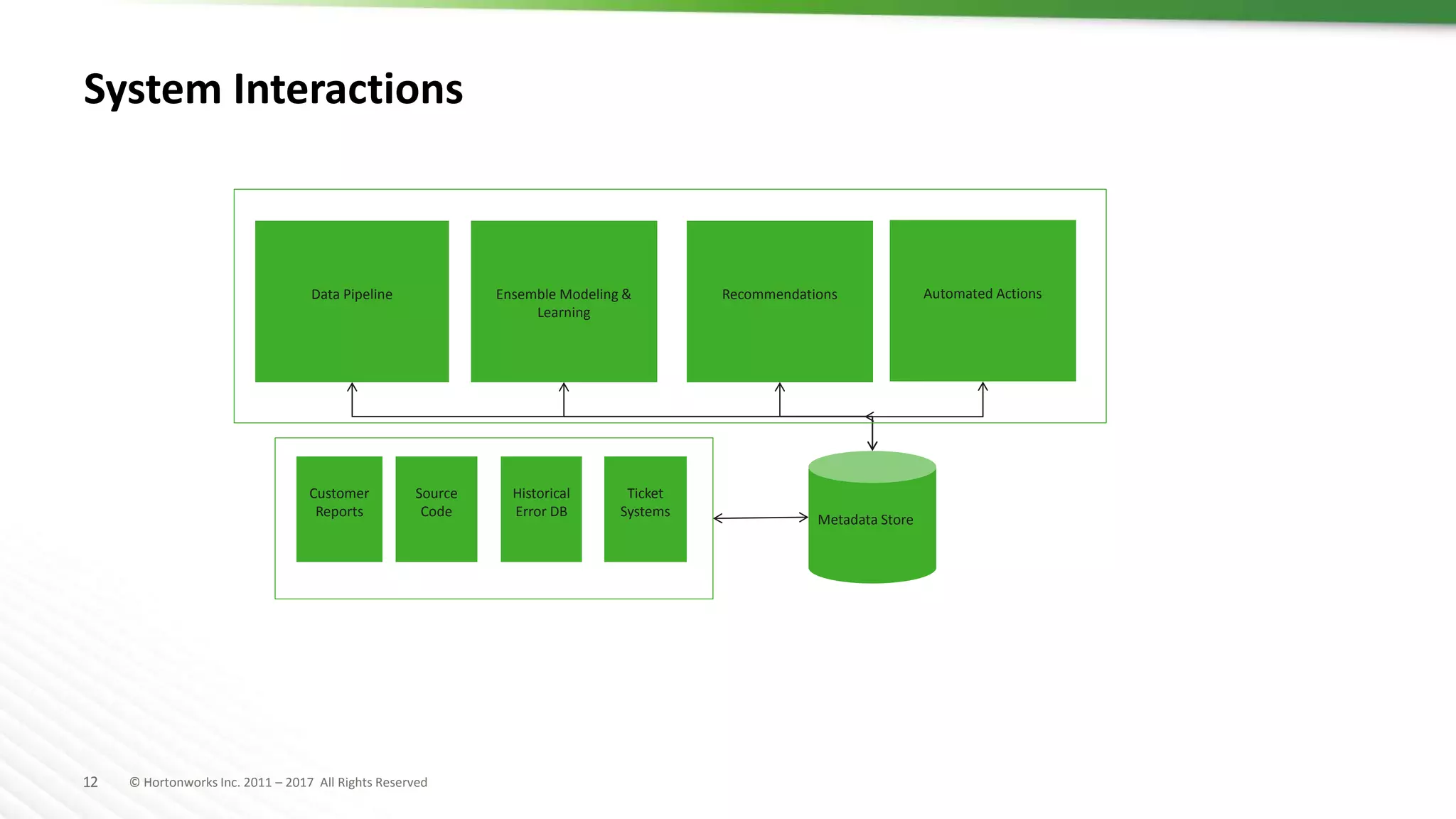 System Interactions

Data Pipeline

Ensemble Modeling & Learning

Recommendations

Automated Actions

Customer Reports

Source Code

Historical Error DB

Ticket Systems

Metadata Store

12 © Hortonworks Inc. 2011 – 2017 All Rights Reserved